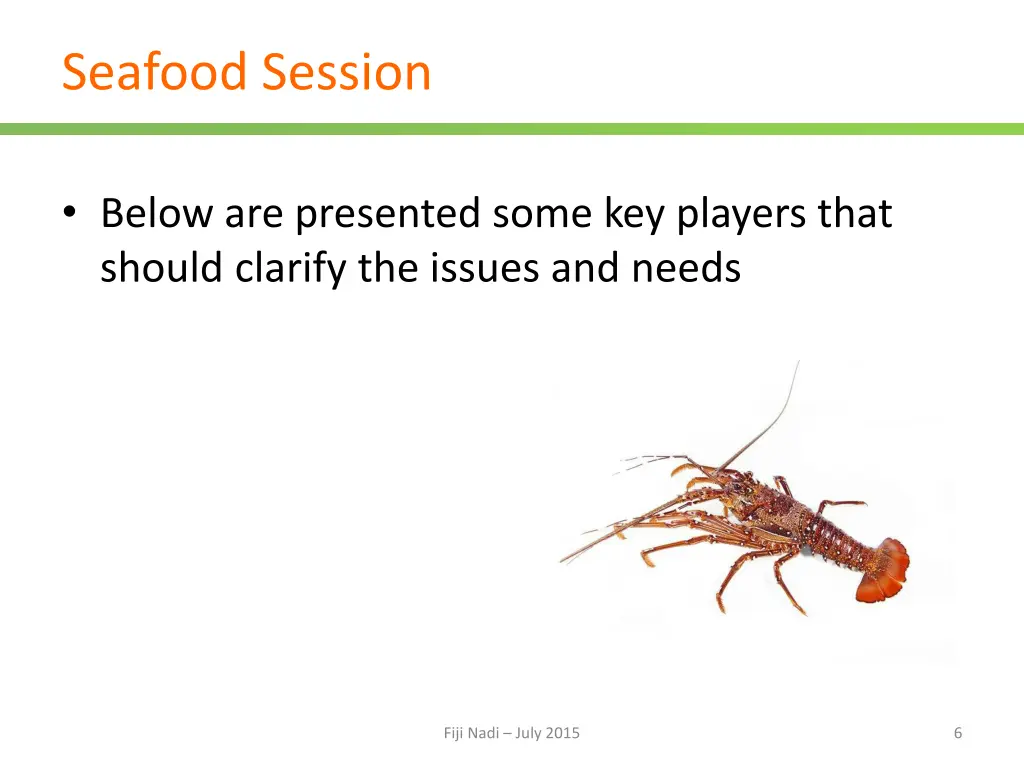 Seafood Session

• Below are presented some key players that should clarify the issues and needs

Fiji Nadi – July 2015

6